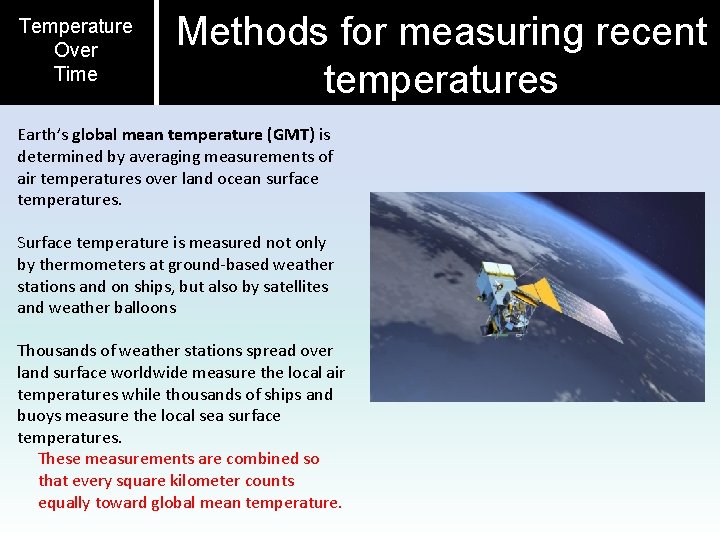 Temperature Over Time

Methods for measuring recent temperatures

Earth's global mean temperature (GMT) is determined by averaging measurements of air temperatures over land ocean surface temperatures.

Surface temperature is measured not only by thermometers at ground-based weather stations and on ships, but also by satellites and weather balloons

Thousands of weather stations spread over land surface worldwide measure the local air temperatures while thousands of ships and buoys measure the local sea surface temperatures.

These measurements are combined so that every square kilometer counts equally toward global mean temperature.